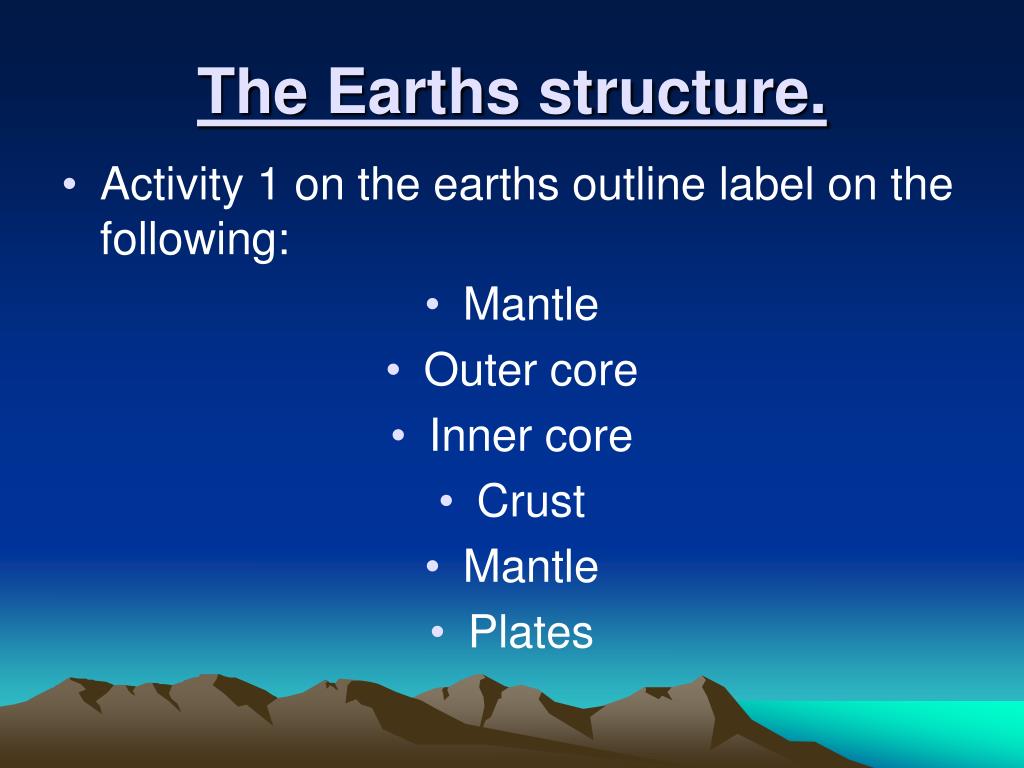 The Earths structure.

• Activity 1 on the earths outline label on the following:

• Mantle
• Outer core
• Inner core
• Crust
• Mantle
• Plates